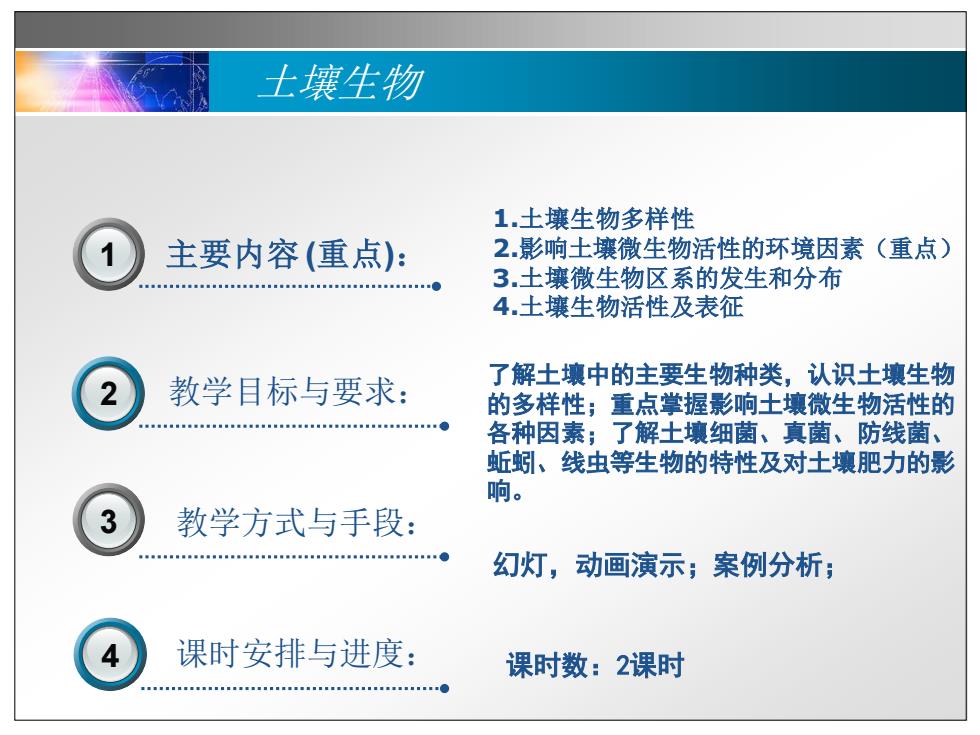 土壤生物

1 主要内容 (重点):

1.土壤生物多样性
2.影响土壤微生物活性的环境因素（重点）
3.土壤微生物区系的发生和分布
4.土壤生物活性及表征

2 教学目标与要求:

了解土壤中的主要生物种类，认识土壤生物的多样性；重点掌握影响土壤微生物活性的各种因素；了解土壤细菌、真菌、防线菌、蚯蚓、线虫等生物的特性及对土壤肥力的影响。

3 教学方式与手段:

幻灯，动画演示；案例分析；

4 课时安排与进度:

课时数：2课时